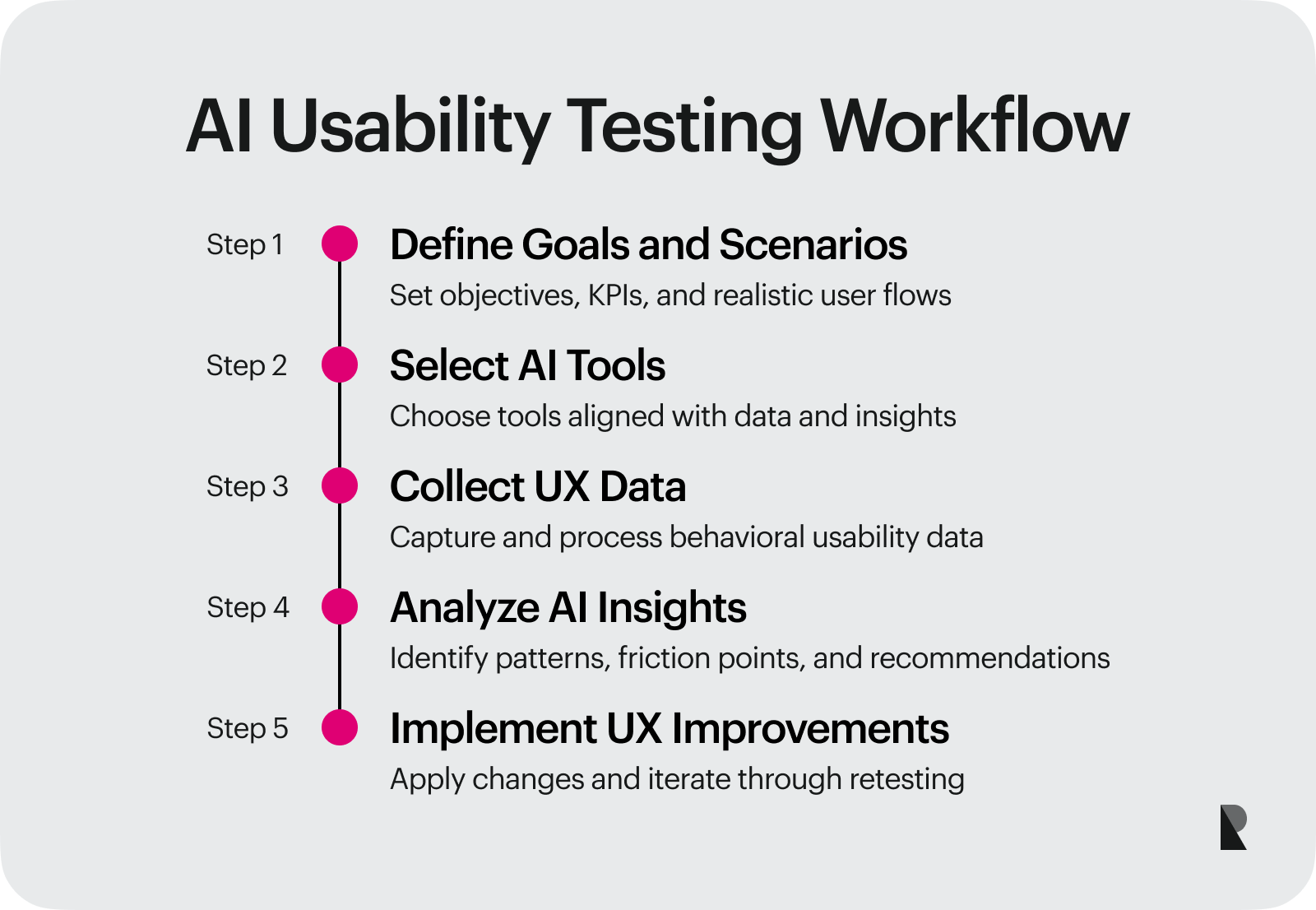 AI Usability Testing Workflow

Step 1
Define Goals and Scenarios
Set objectives, KPIs, and realistic user flows

Step 2
Select AI Tools
Choose tools aligned with data and insights

Step 3
Collect UX Data
Capture and process behavioral usability data

Step 4
Analyze AI Insights
Identify patterns, friction points, and recommendations

Step 5
Implement UX Improvements
Apply changes and iterate through retesting